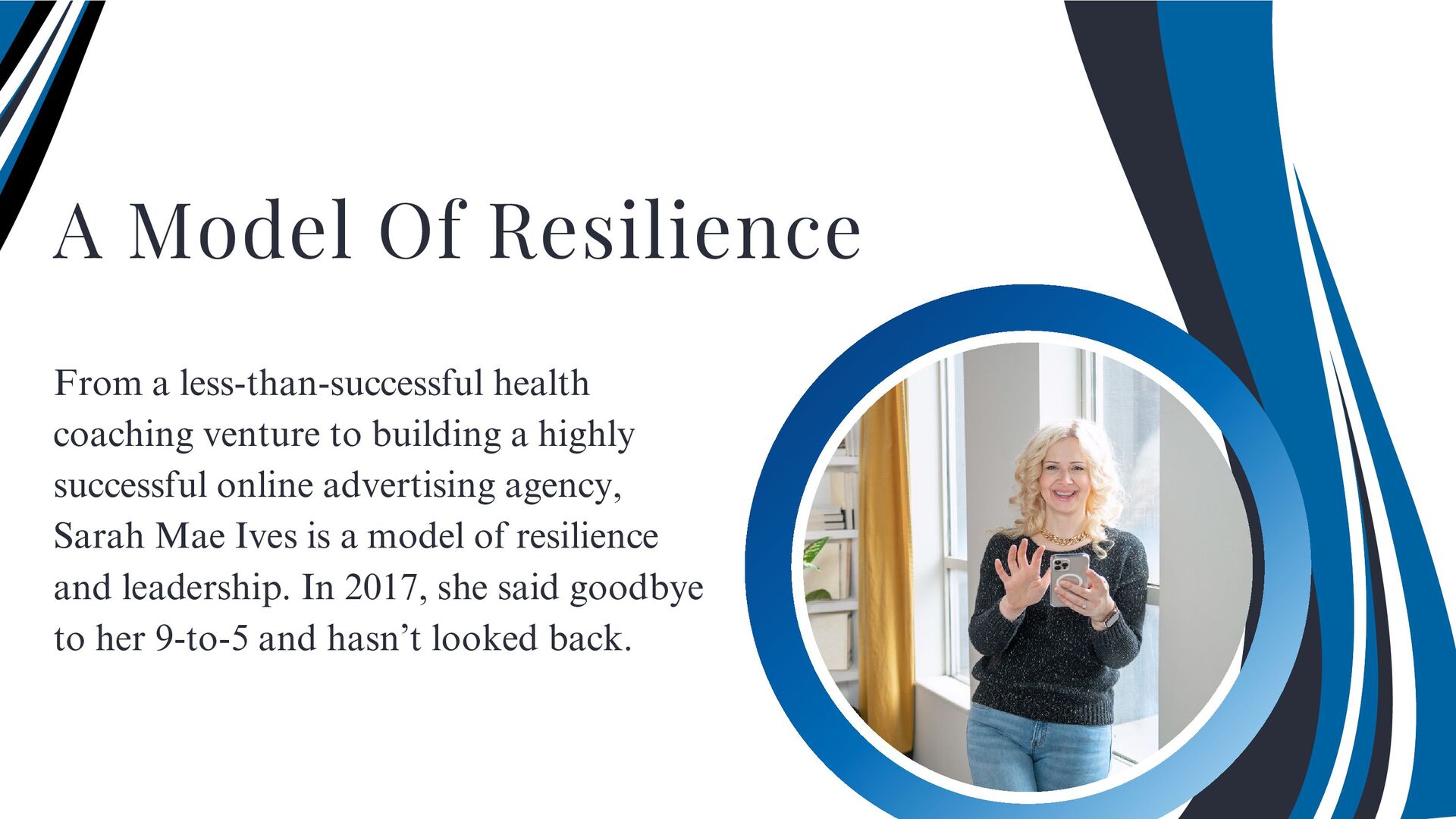 A Model Of Resilience

From a less-than-successful health coaching venture to building a highly successful online advertising agency, Sarah Mae Ives is a model of resilience and leadership. In 2017, she said goodbye to her 9-to-5 and hasn’t looked back.